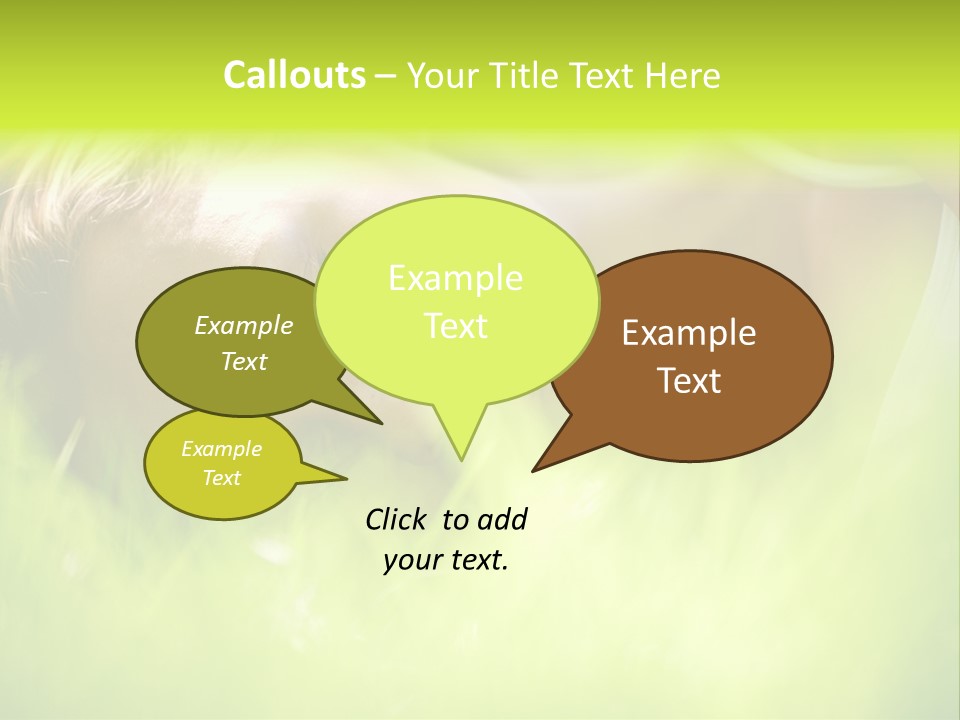 Callouts – Your Title Text Here

Example Text

Example Text

Example Text

Example Text

Click to add your text.